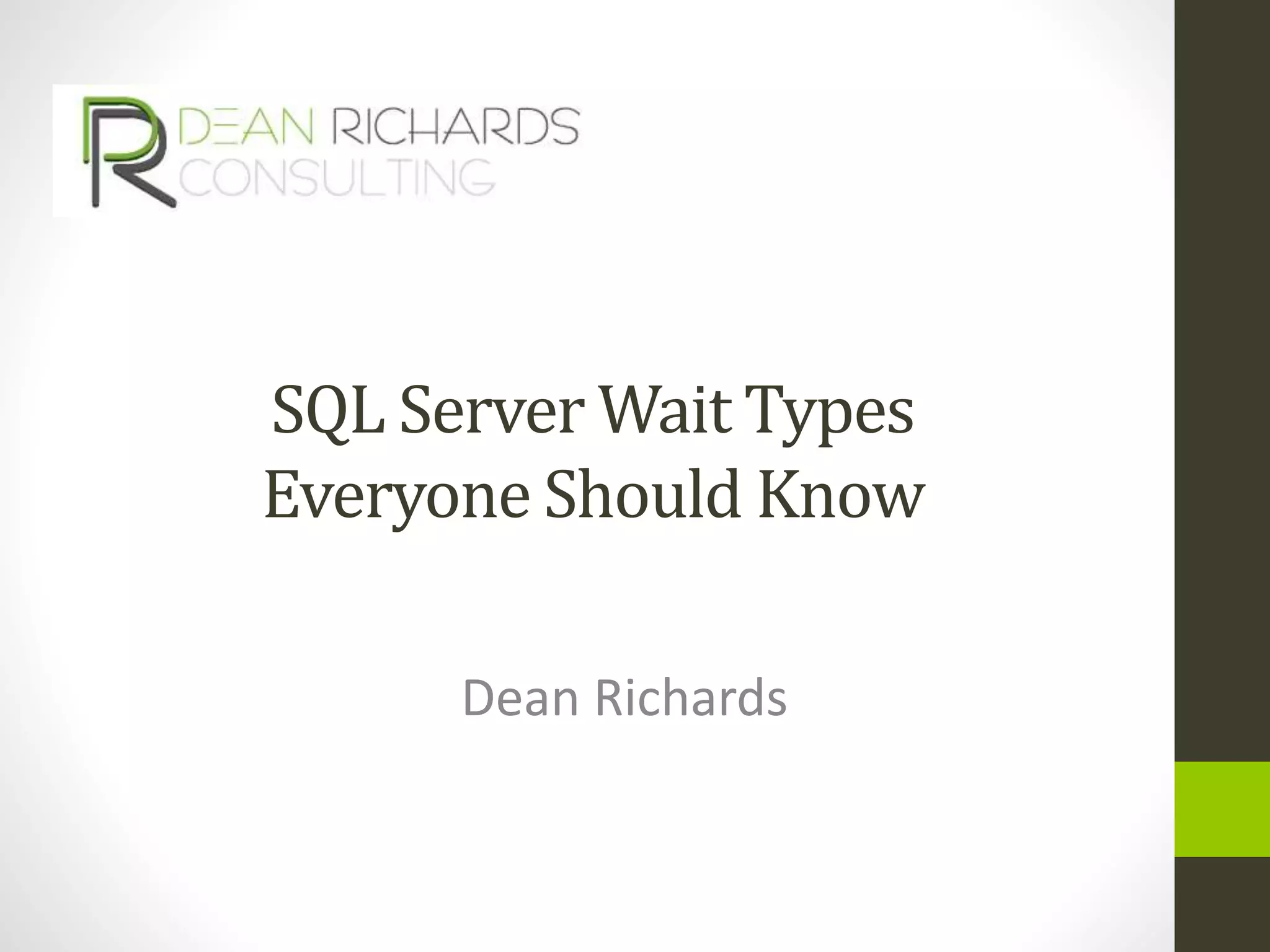 DEAN RICHARDS
CONSULTING

SQL Server Wait Types Everyone Should Know

Dean Richards